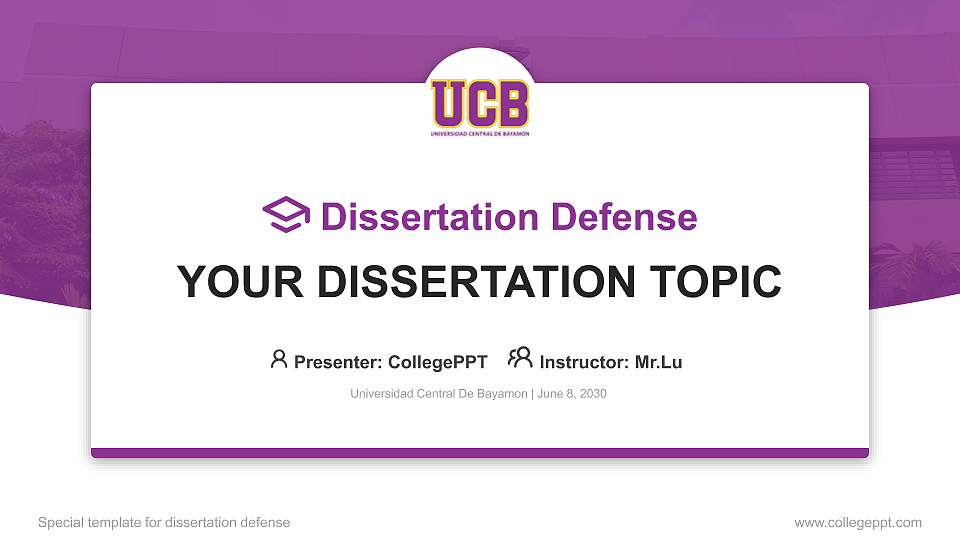 UCB
UNIVERSIDAD CENTRAL DE BAYAMÓN

Dissertation Defense

YOUR DISSERTATION TOPIC

Presenter: CollegePPT Instructor: Mr.Lu

Universidad Central De Bayamon | June 8, 2030

Special template for dissertation defense

www.collegeppt.com